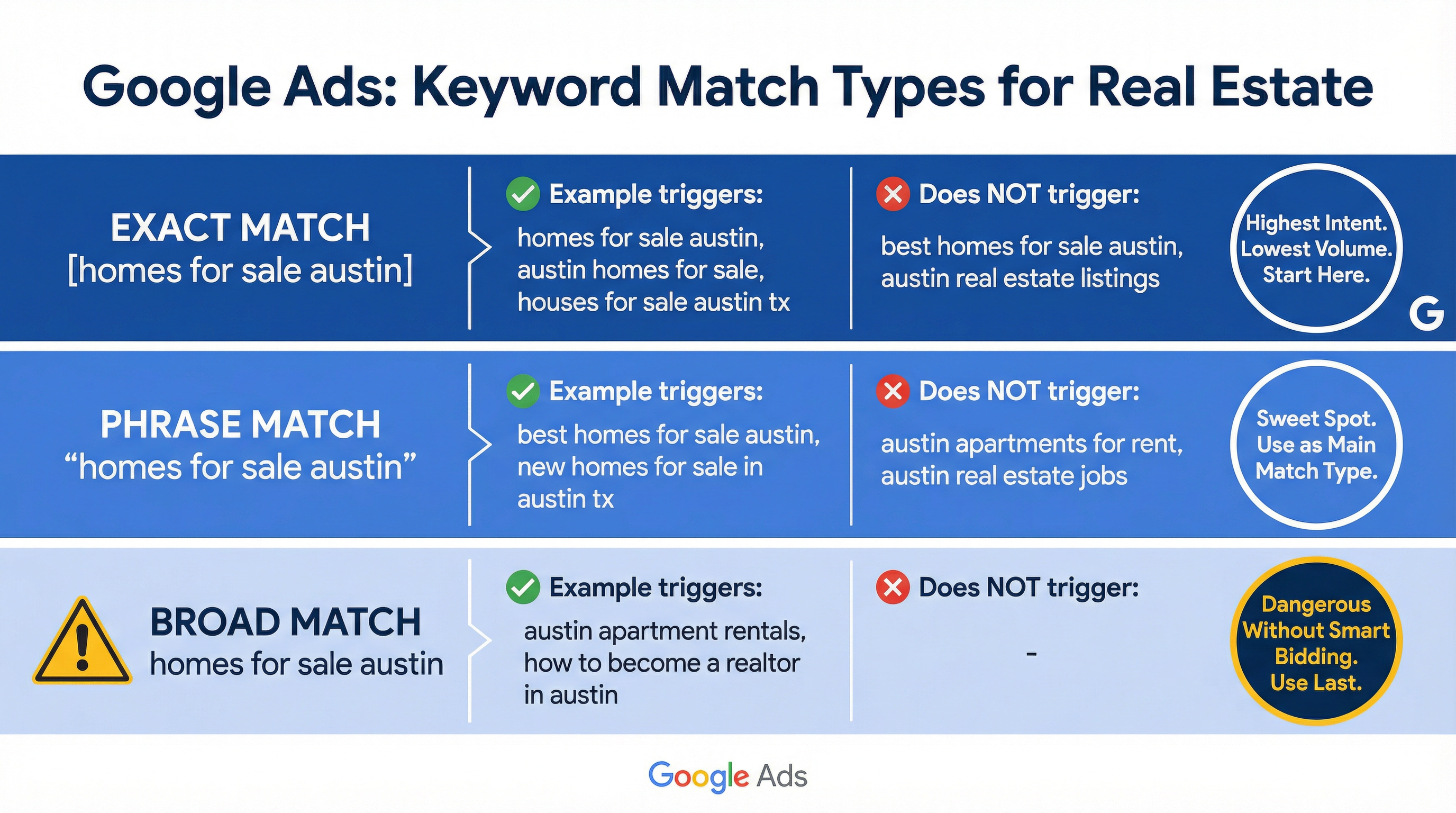 Google Ads: Keyword Match Types for Real Estate

EXACT MATCH
[homes for sale austin]

Example triggers:
homes for sale austin, austin homes for sale, houses for sale austin tx

Does NOT trigger:
best homes for sale austin, austin real estate listings

Highest Intent. Lowest Volume. Start Here.

G

PHRASE MATCH
"homes for sale austin"

Example triggers:
best homes for sale austin, new homes for sale in austin tx

Does NOT trigger:
austin apartments for rent, austin real estate jobs

Sweet Spot. Use as Main Match Type.

BROAD MATCH
homes for sale austin

Example triggers:
austin apartment rentals, how to become a realtor in austin

Does NOT trigger:
-

Dangerous Without Smart Bidding. Use Last.

Google Ads